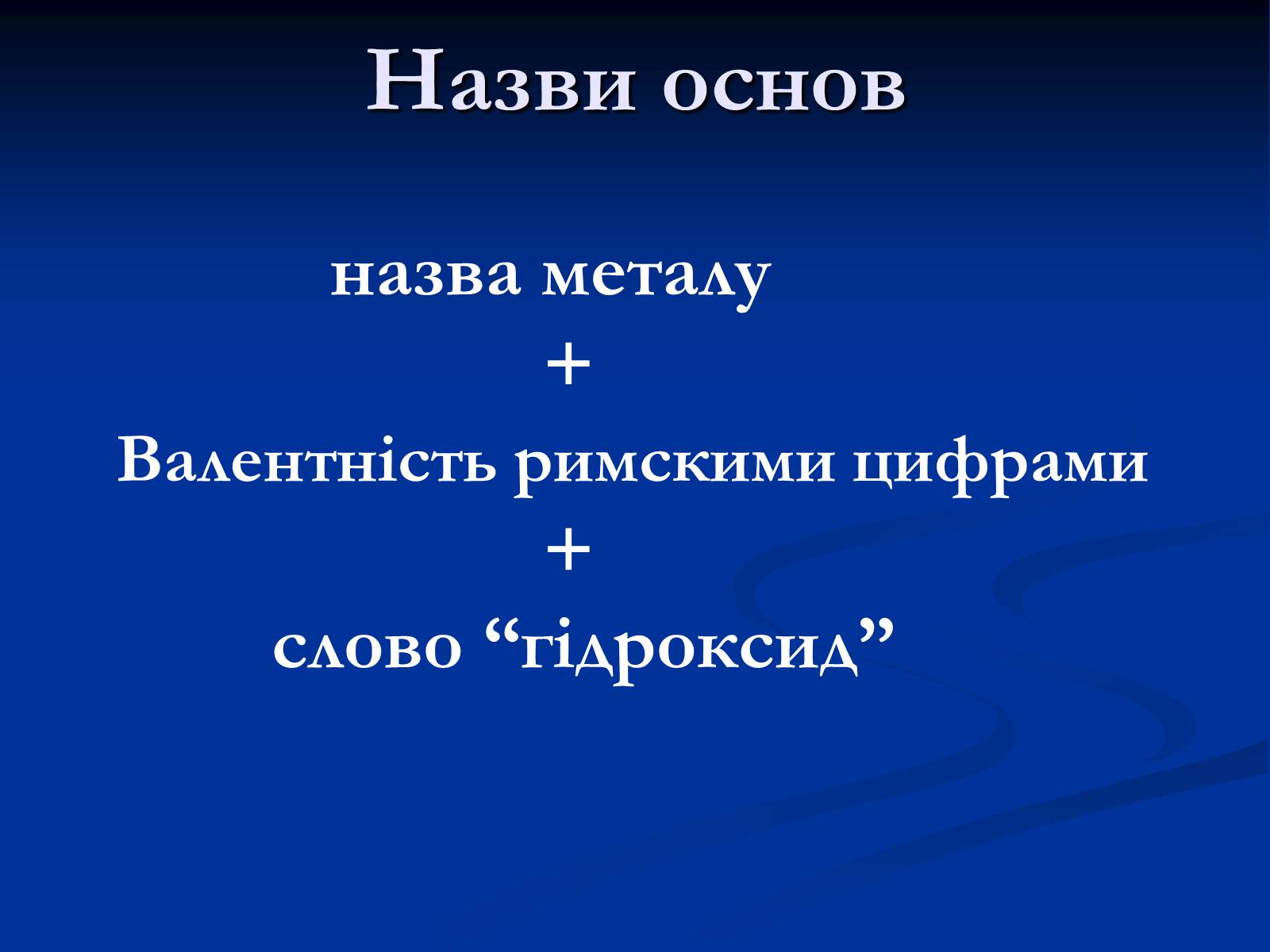 Назви основ

назва металу
+
Валентність римскими цифрами
+
слово “гідроксид”